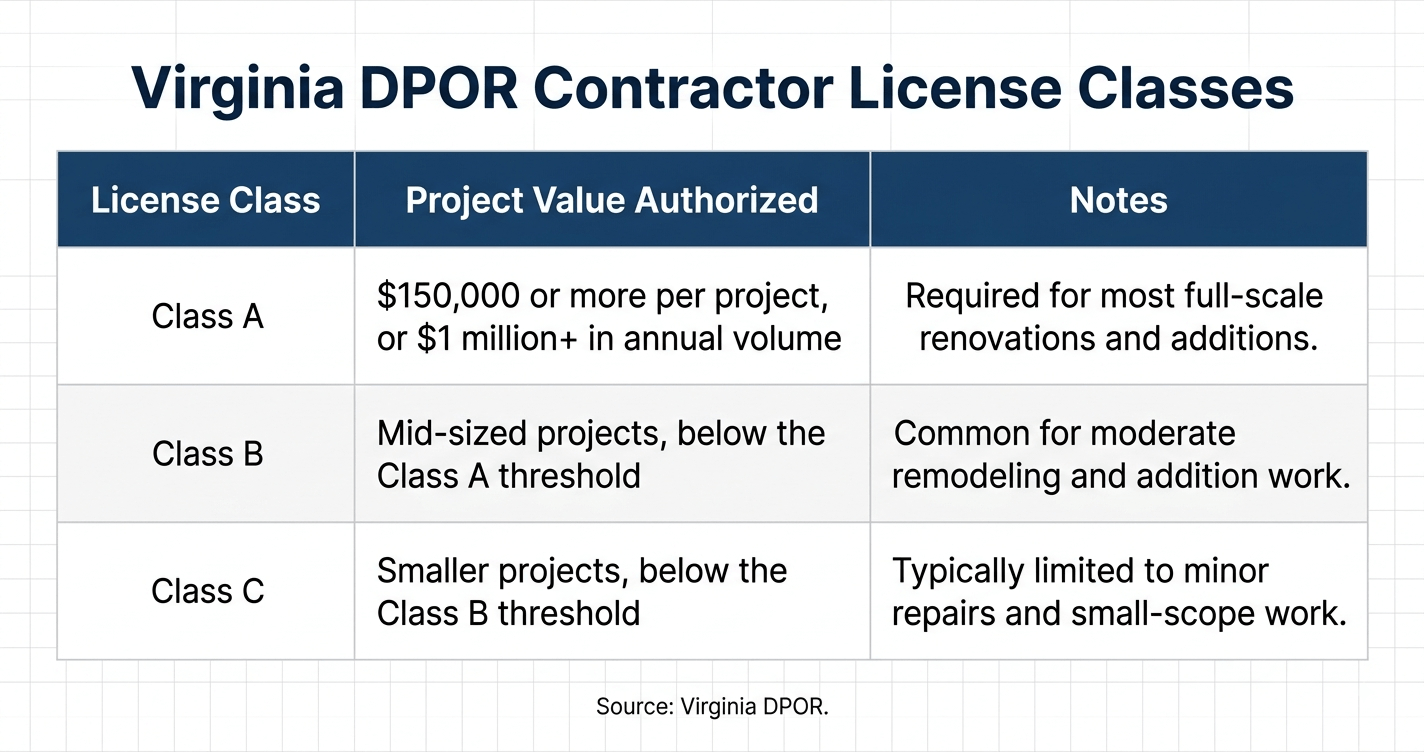 Virginia DPOR Contractor License Classes

| License Class | Project Value Authorized | Notes |
|---|---|---|
| Class A | \$150,000 or more per project, or \$1 million+ in annual volume | Required for most full-scale renovations and additions. |
| Class B | Mid-sized projects, below the Class A threshold | Common for moderate remodeling and addition work. |
| Class C | Smaller projects, below the Class B threshold | Typically limited to minor repairs and small-scope work. |

Source: Virginia DPOR.